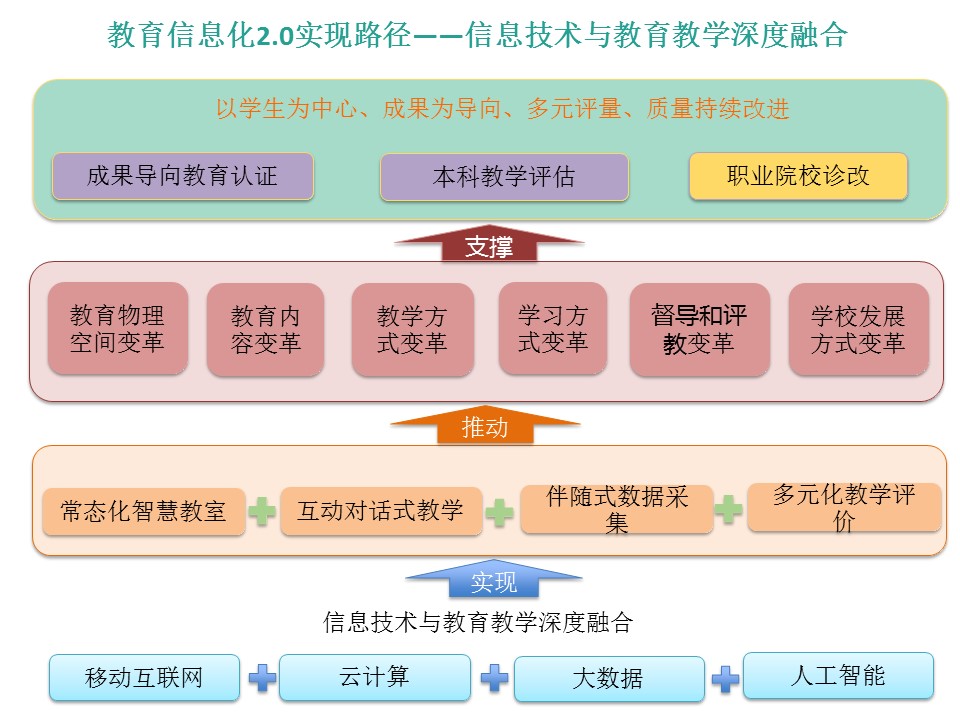 教育信息化2.0实现路径——信息技术与教育教学深度融合

以学生为中心、成果为导向、多元评量、质量持续改进

成果导向教育认证

本科教学评估

职业院校诊改

支撑

教育物理空间变革

教育内容变革

教学方式变革

学习方式变革

督导和评教变革

学校发展方式变革

推动

常态化智慧教室

互动对话式教学

伴随式数据采集

多元化教学评价

实现

信息技术与教育教学深度融合

移动互联网

云计算

大数据

人工智能